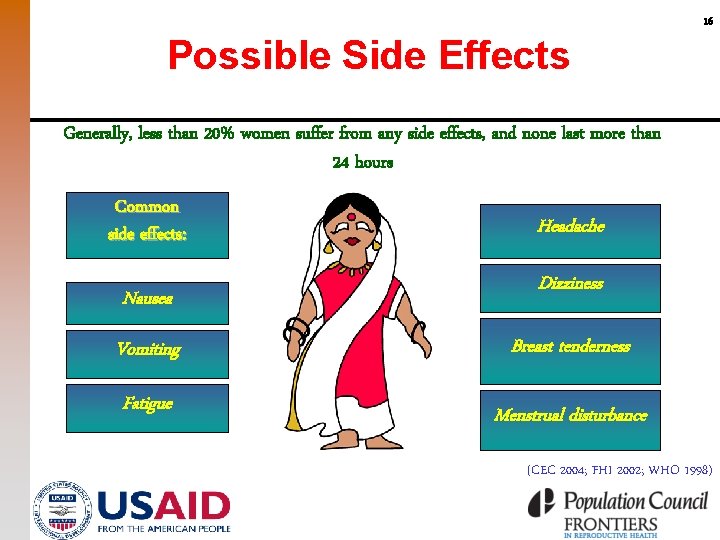 16

Possible Side Effects

Generally, less than 20% women suffer from any side effects, and none last more than 24 hours

Common side effects:

Nausea

Vomiting

Fatigue

Headache

Dizziness

Breast tenderness

Menstrual disturbance

(CEC 2004; FHI 2002; WHO 1998)

USAID

USAID FROM THE AMERICAN PEOPLE

Population Council

FRONTIERS IN REPRODUCTIVE HEALTH